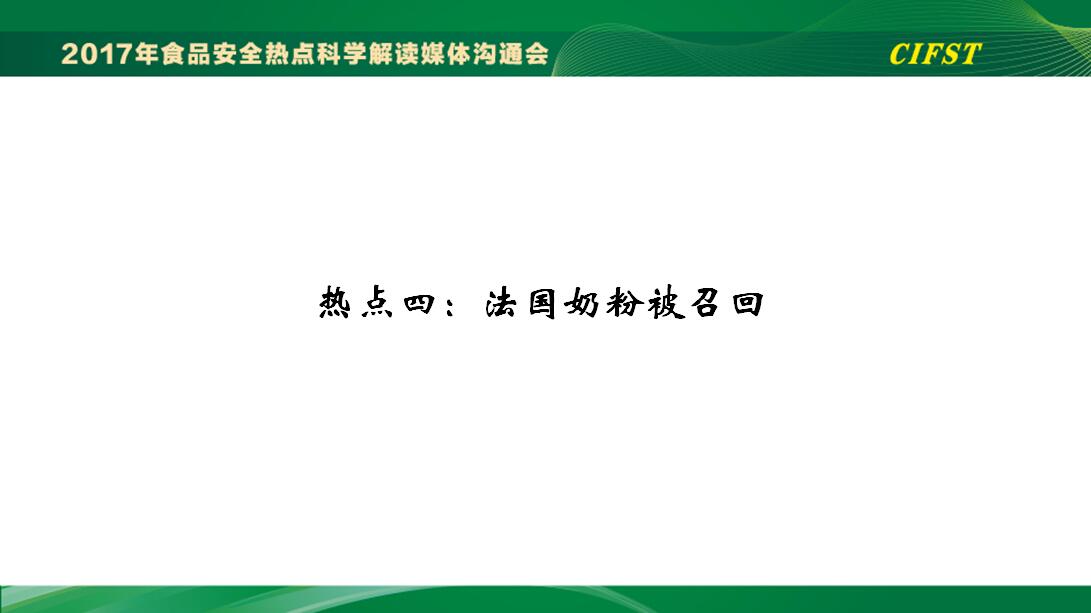 2017年食品安全热点科学解读媒体沟通会

CIFST

热点四：法国奶粉被召回